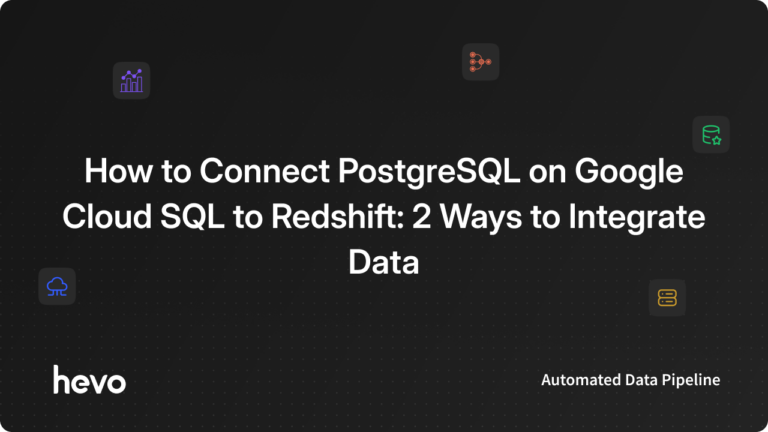 How to Connect PostgreSQL on Google Cloud SQL to Redshift: 2 Ways to Integrate Data

hevo

Automated Data Pipeline